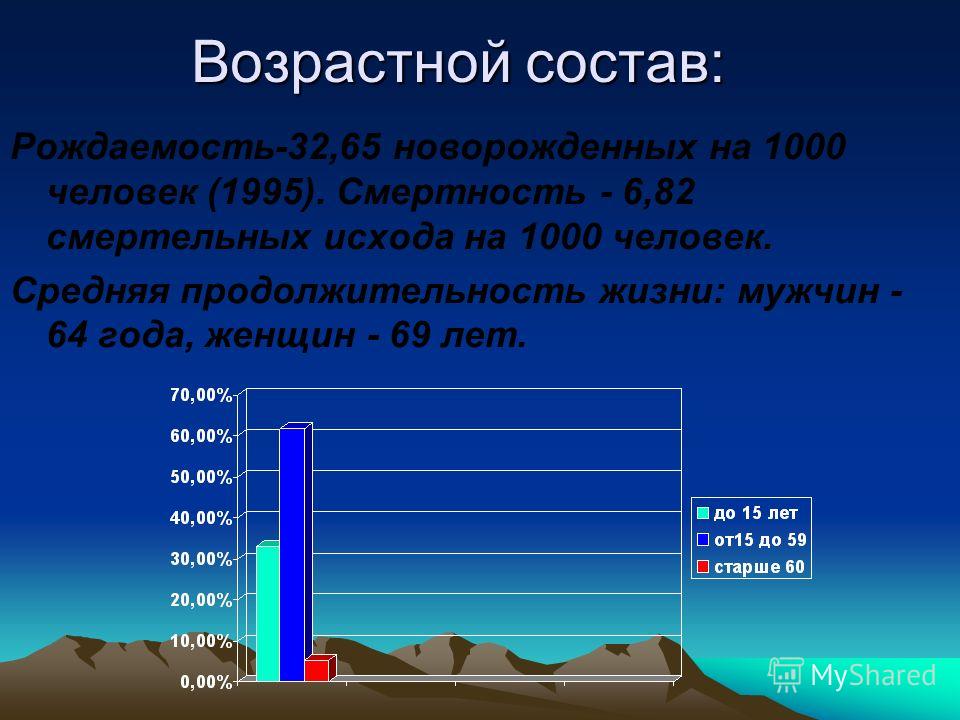 Возрастной состав:

Рождаемость-32,65 новорожденных на 1000 человек (1995). Смертность - 6,82 смертельных исхода на 1000 человек.

Средняя продолжительность жизни: мужчин - 64 года, женщин - 69 лет.

70,00%
60,00%
50,00%
40,00%
30,00%
20,00%
10,00%
0,00%

до 15 лет
от15 до 59
старше 60

MyShared